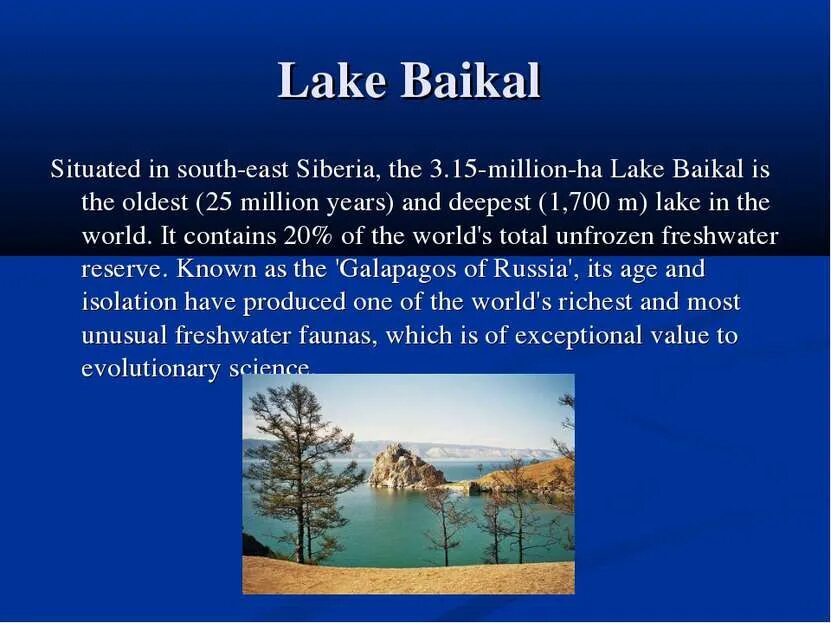 Lake Baikal

Situated in south-east Siberia, the 3.15-million-ha Lake Baikal is the oldest (25 million years) and deepest (1,700 m) lake in the world. It contains 20% of the world's total unfrozen freshwater reserve. Known as the 'Galapagos of Russia', its age and isolation have produced one of the world's richest and most unusual freshwater faunas, which is of exceptional value to evolutionary science.